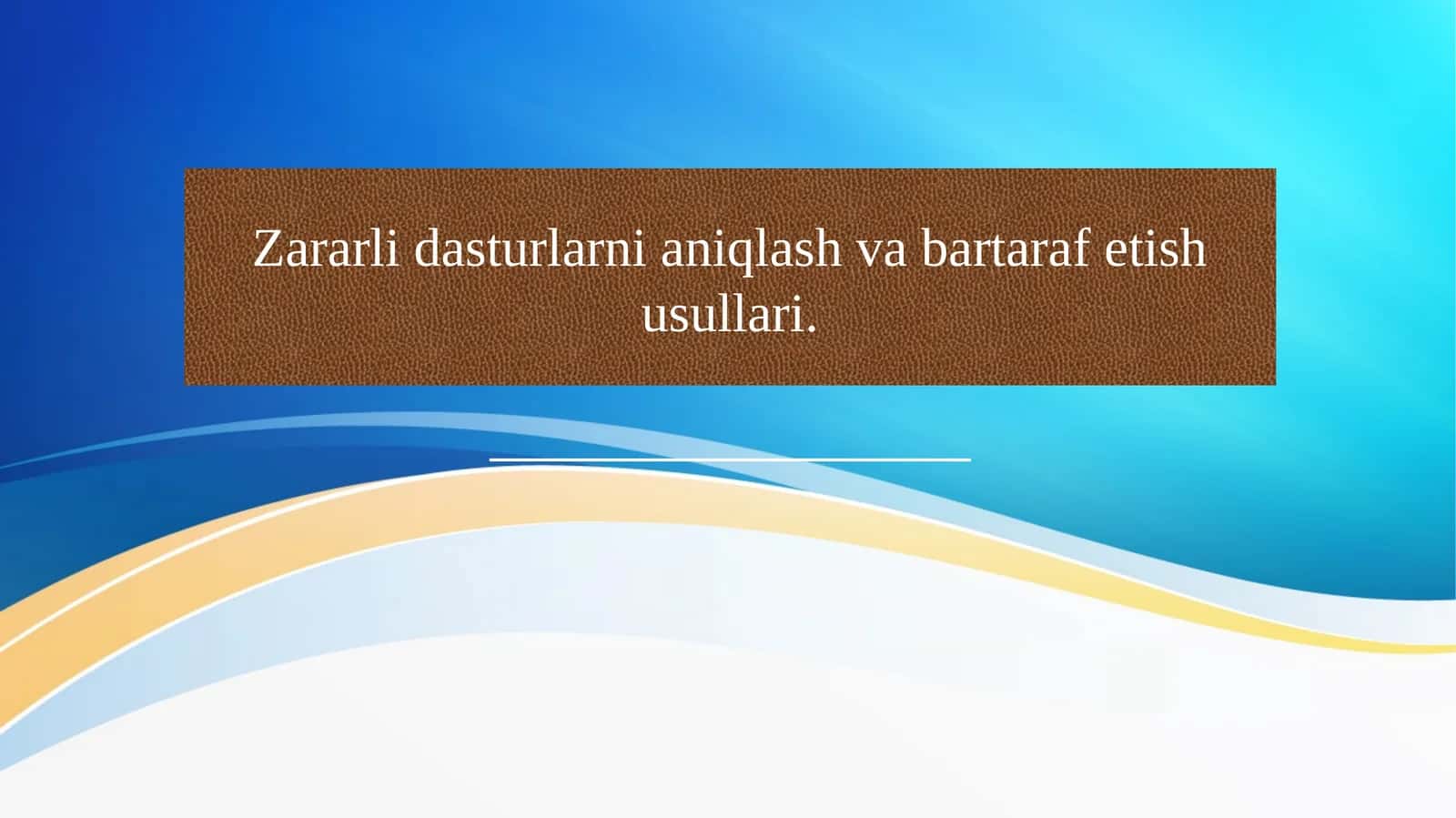 Zararli dasturlarni aniqlash va bartaraf etish usullari.